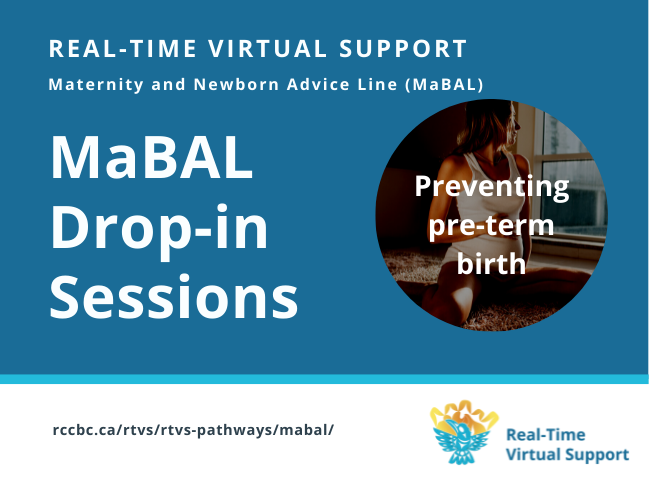 REAL-TIME VIRTUAL SUPPORT

Maternity and Newborn Advice Line (MaBAL)

MaBAL Drop-in Sessions

Preventing pre-term birth

rccbc.ca/rtvs/rtvs-pathways/mabal/

Real-Time Virtual Support